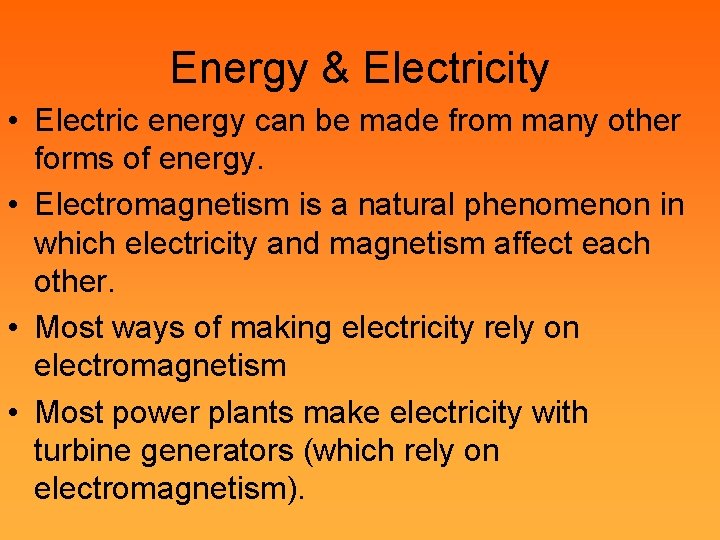 Energy & Electricity

• Electric energy can be made from many other forms of energy.

• Electromagnetism is a natural phenomenon in which electricity and magnetism affect each other.

• Most ways of making electricity rely on electromagnetism

• Most power plants make electricity with turbine generators (which rely on electromagnetism).